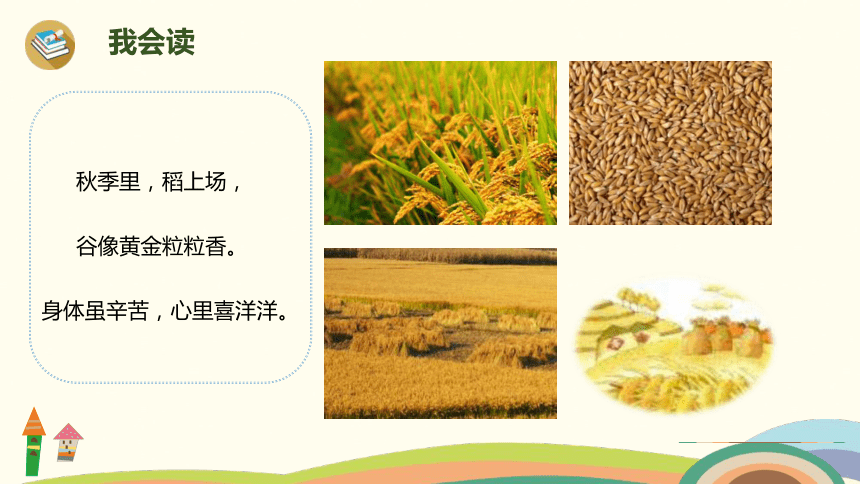 我会读

秋季里，稻上场，

谷像黄金粒粒香。

身体虽辛苦，心里喜洋洋。